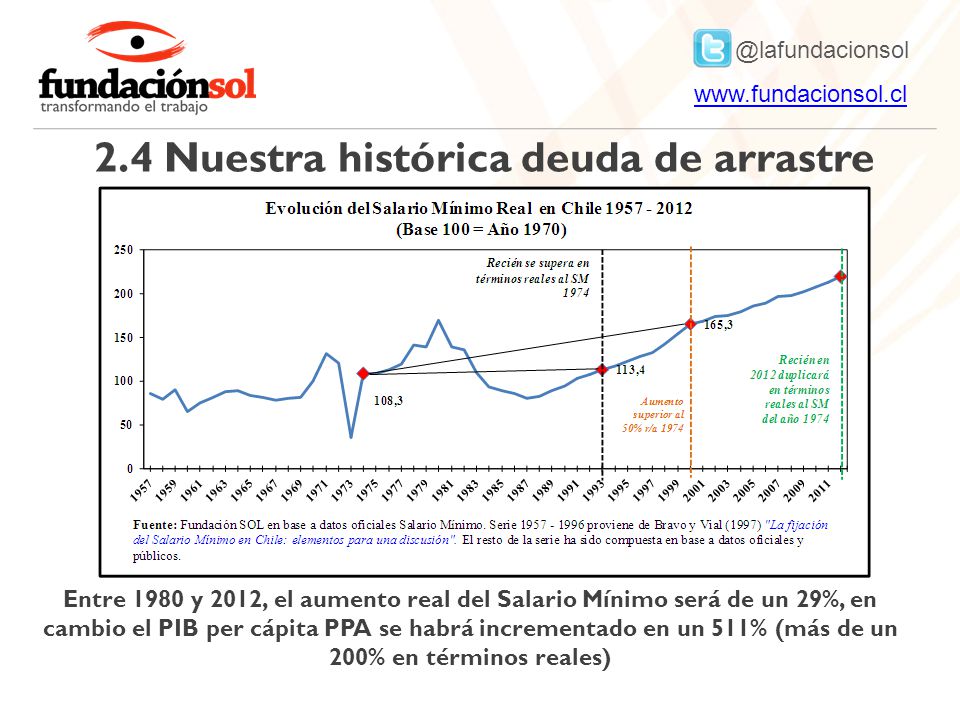 fundaciónsol
transformando el trabajo

@lafundacionsol
www.fundacionsol.cl

2.4 Nuestra histórica deuda de arrastre

Evolución del Salario Mínimo Real en Chile 1957 - 2012
(Base 100 = Año 1970)

250
200
150
100
50
0

Recién se supera en términos reales al SM 1974

165,3

113,4

108,3

Aumento superior al 50% r/a 1974

Recién en 2012 duplicará en términos reales al SM del año 1974

1957 1959 1961 1963 1965 1967 1969 1971 1973 1975 1977 1979 1981 1983 1985 1987 1989 1991 1993 1995 1997 1999 2001 2003 2005 2007 2009 2011

Fuente: Fundación SOL en base a datos oficiales Salario Mínimo. Serie 1957 - 1996 proviene de Bravo y Vial (1997) "La fijación del Salario Mínimo en Chile: elementos para una discusión". El resto de la serie ha sido compuesta en base a datos oficiales y públicos.

Entre 1980 y 2012, el aumento real del Salario Mínimo será de un 29%, en cambio el PIB per cápita PPA se habrá incrementado en un 511% (más de un 200% en términos reales)